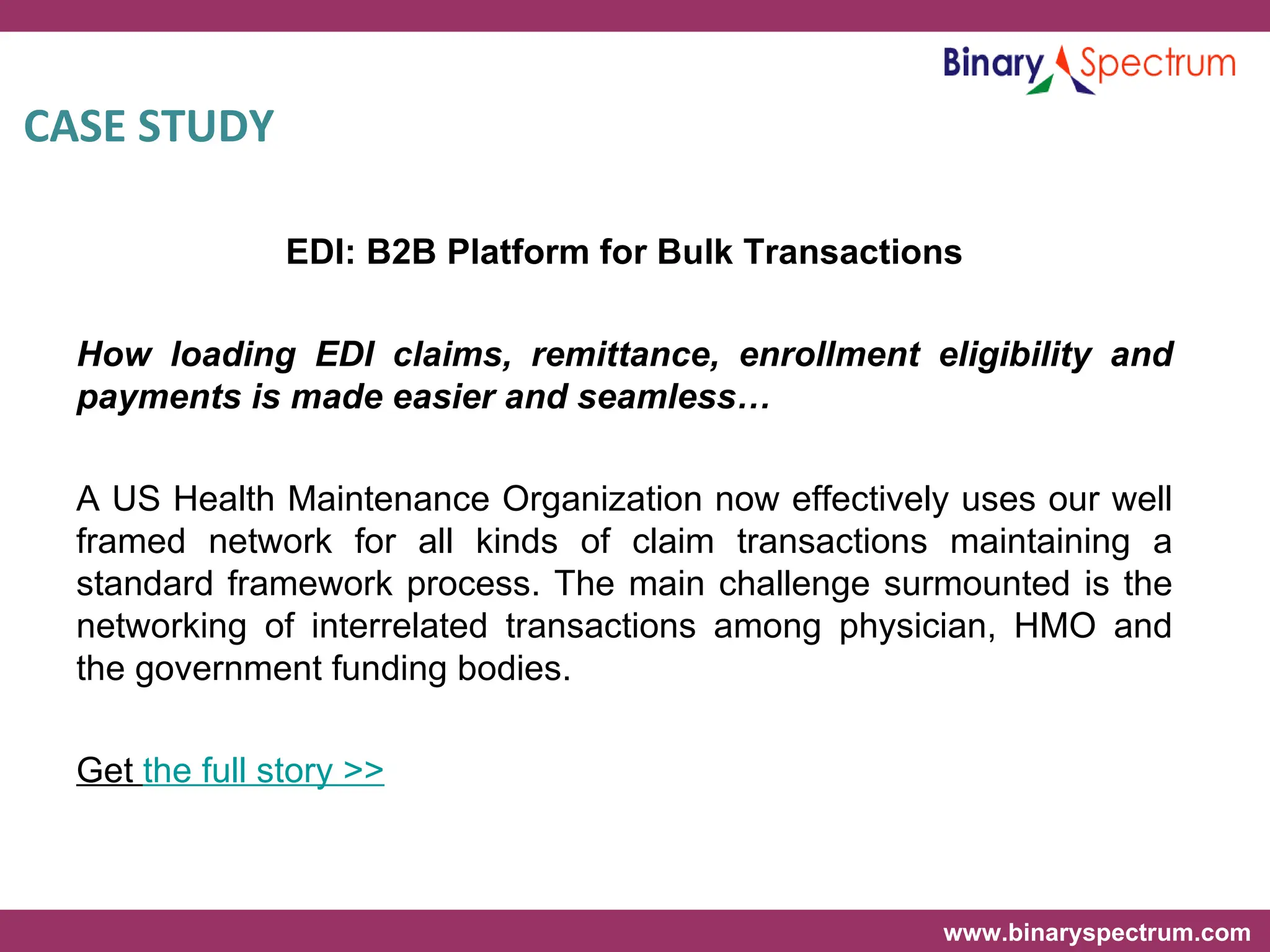 Binary Spectrum

CASE STUDY

EDI: B2B Platform for Bulk Transactions

How loading EDI claims, remittance, enrollment eligibility and payments is made easier and seamless…

A US Health Maintenance Organization now effectively uses our well framed network for all kinds of claim transactions maintaining a standard framework process. The main challenge surmounted is the networking of interrelated transactions among physician, HMO and the government funding bodies.

Get the full story >>

www.binaryspectrum.com